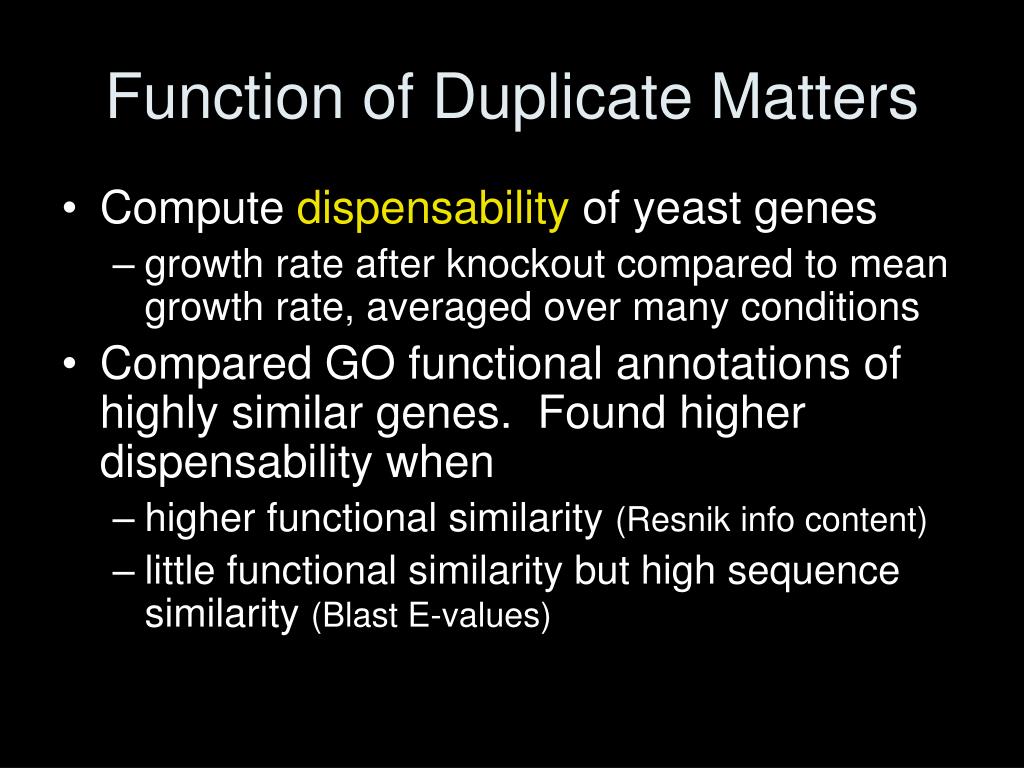 Function of Duplicate Matters

• Compute dispensability of yeast genes
– growth rate after knockout compared to mean growth rate, averaged over many conditions
• Compared GO functional annotations of highly similar genes. Found higher dispensability when
– higher functional similarity (Resnik info content)
– little functional similarity but high sequence similarity (Blast E-values)